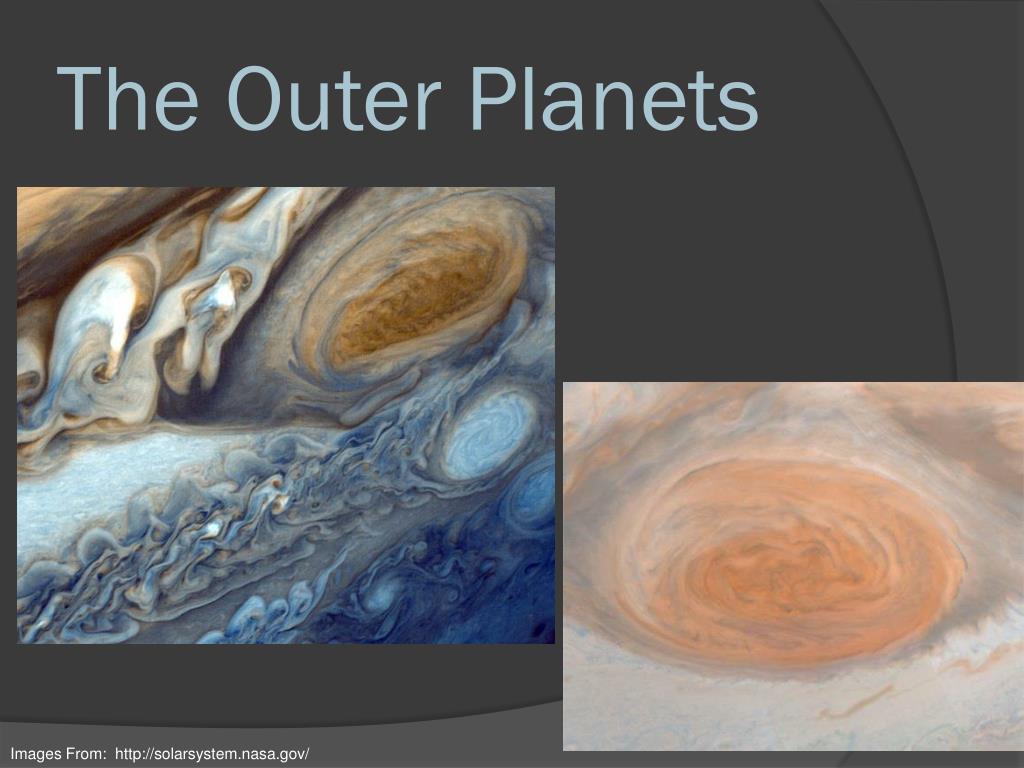 The Outer Planets

Images From: http://solarsystem.nasa.gov/